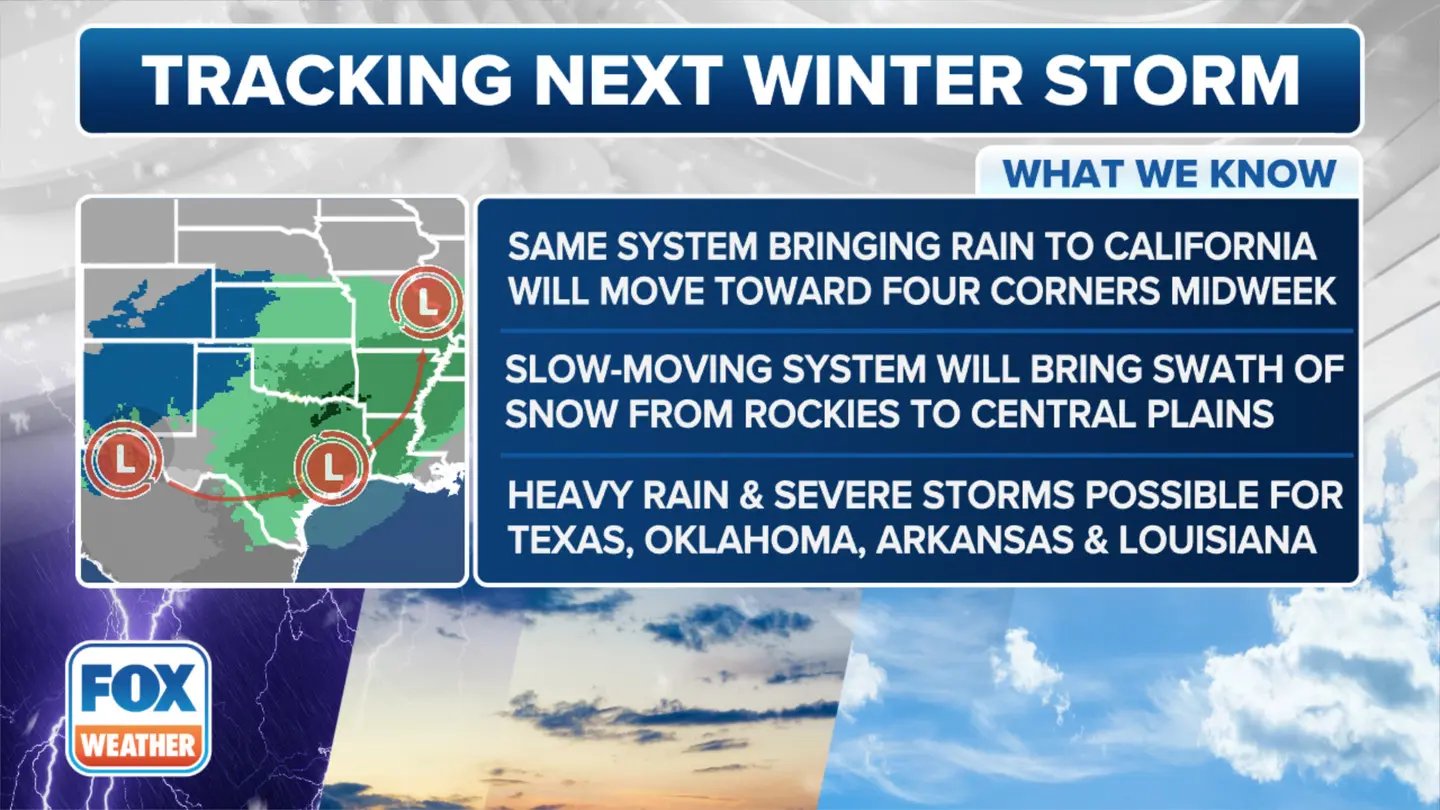 TRACKING NEXT WINTER STORM

WHAT WE KNOW

L

L

L

SAME SYSTEM BRINGING RAIN TO CALIFORNIA WILL MOVE TOWARD FOUR CORNERS MIDWEEK

SLOW-MOVING SYSTEM WILL BRING SWATH OF SNOW FROM ROCKIES TO CENTRAL PLAINS

HEAVY RAIN & SEVERE STORMS POSSIBLE FOR TEXAS, OKLAHOMA, ARKANSAS & LOUISIANA

FOX WEATHER